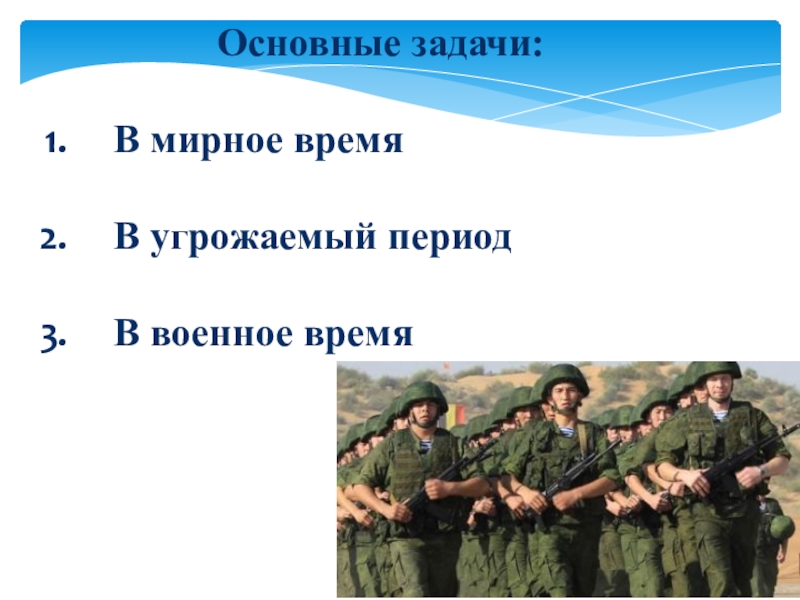 Основные задачи:

1. В мирное время

2. В угрожаемый период

3. В военное время